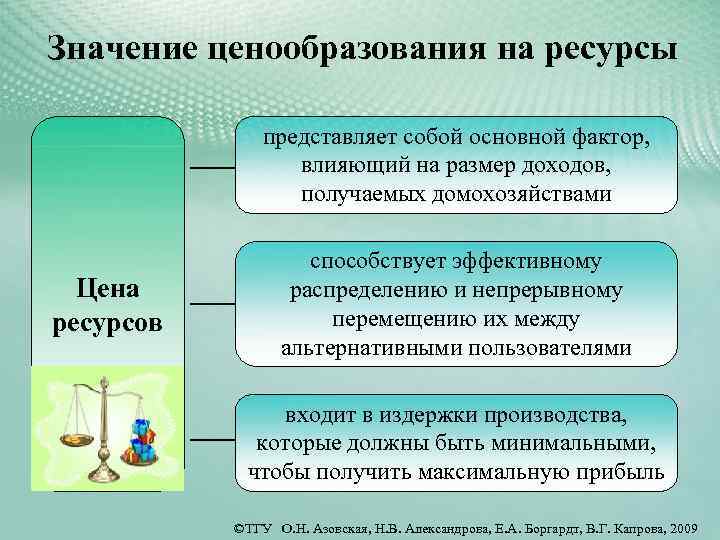 Значение ценообразования на ресурсы

Цена ресурсов

представляет собой основной фактор, влияющий на размер доходов, получаемых домохозяйствами

способствует эффективному распределению и непрерывному перемещению их между альтернативными пользователями

входит в издержки производства, которые должны быть минимальными, чтобы получить максимальную прибыль

©ТГУ О.Н. Азовская, Н.В. Александрова, Е.А. Боргардт, В.Г. Капрова, 2009